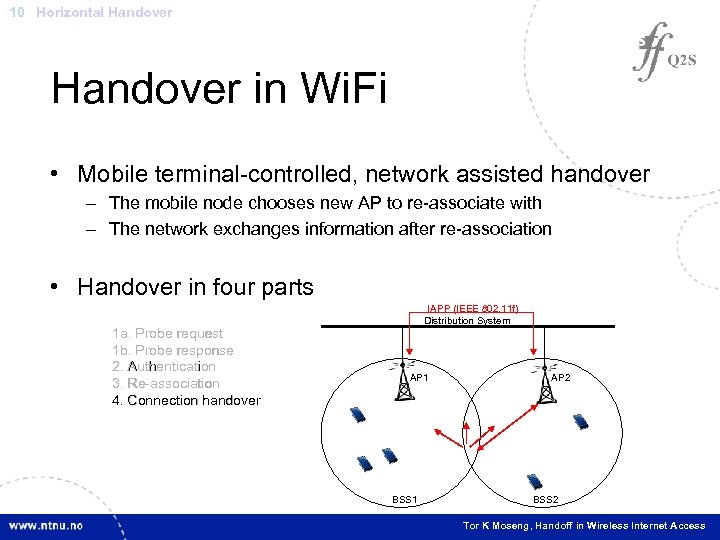 10 Horizontal Handover

Q2S

Handover in WiFi

• Mobile terminal-controlled, network assisted handover
– The mobile node chooses new AP to re-associate with
– The network exchanges information after re-association

• Handover in four parts

1a. Probe request
1b. Probe response
2. Authentication
3. Re-association
4. Connection handover

IAPP (IEEE 802.11f)
Distribution System
AP1
AP2
BSS1
BSS2

www.ntnu.no

Tor K Moseng, Handoff in Wireless Internet Access